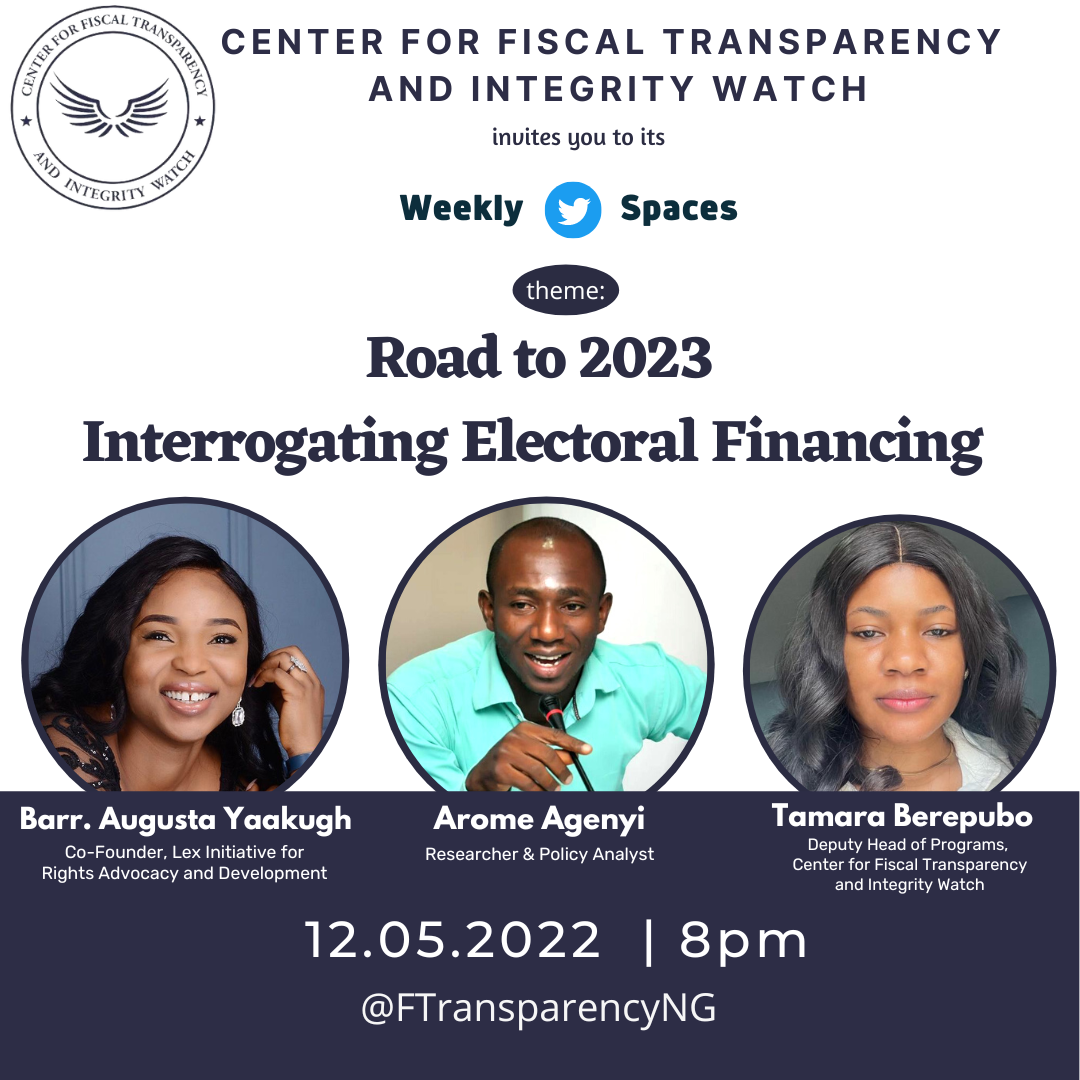 CENTER FOR FISCAL TRANSPARENCY AND INTEGRITY WATCH

CENTER FOR FISCAL TRANSPARENCY AND INTEGRITY WATCH

invites you to its

Weekly Spaces

theme:

Road to 2023
Interrogating Electoral Financing

Barr. Augusta Yaakugh
Co-Founder, Lex Initiative for Rights Advocacy and Development

Arome Agenyi
Researcher & Policy Analyst

Tamara Berepubo
Deputy Head of Programs, Center for Fiscal Transparency and Integrity Watch

12.05.2022 | 8pm

@FTransparencyNG